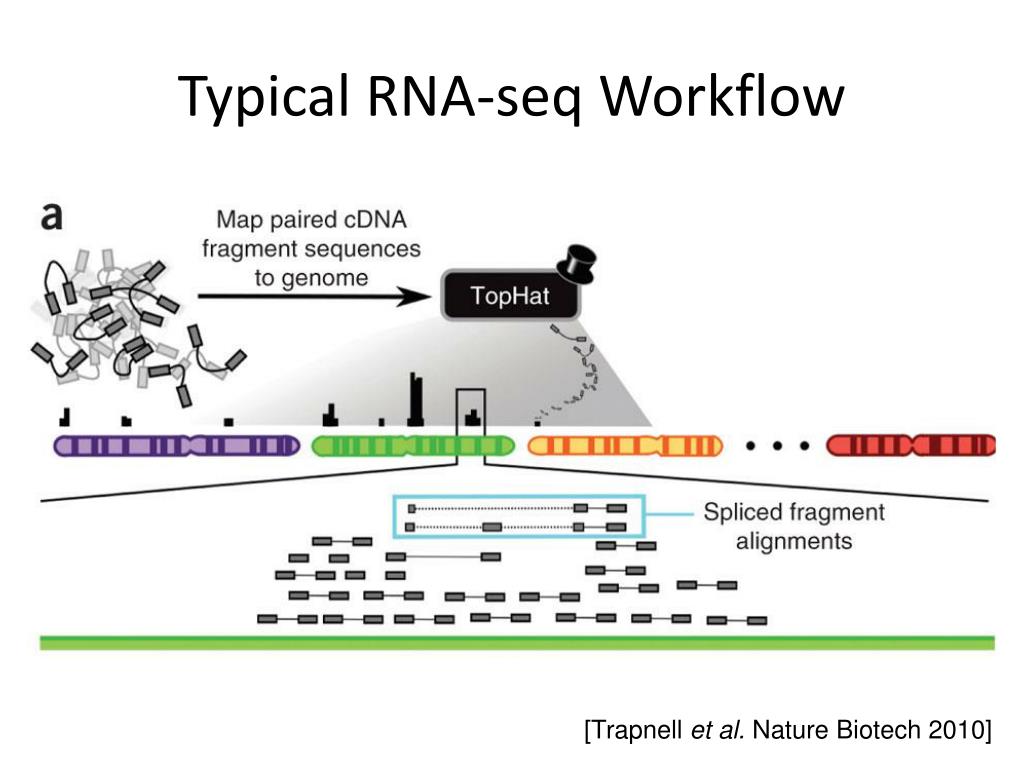 Typical RNA-seq Workflow

a

Map paired cDNA fragment sequences to genome

TopHat

Spliced fragment alignments

[Trapnell et al. Nature Biotech 2010]